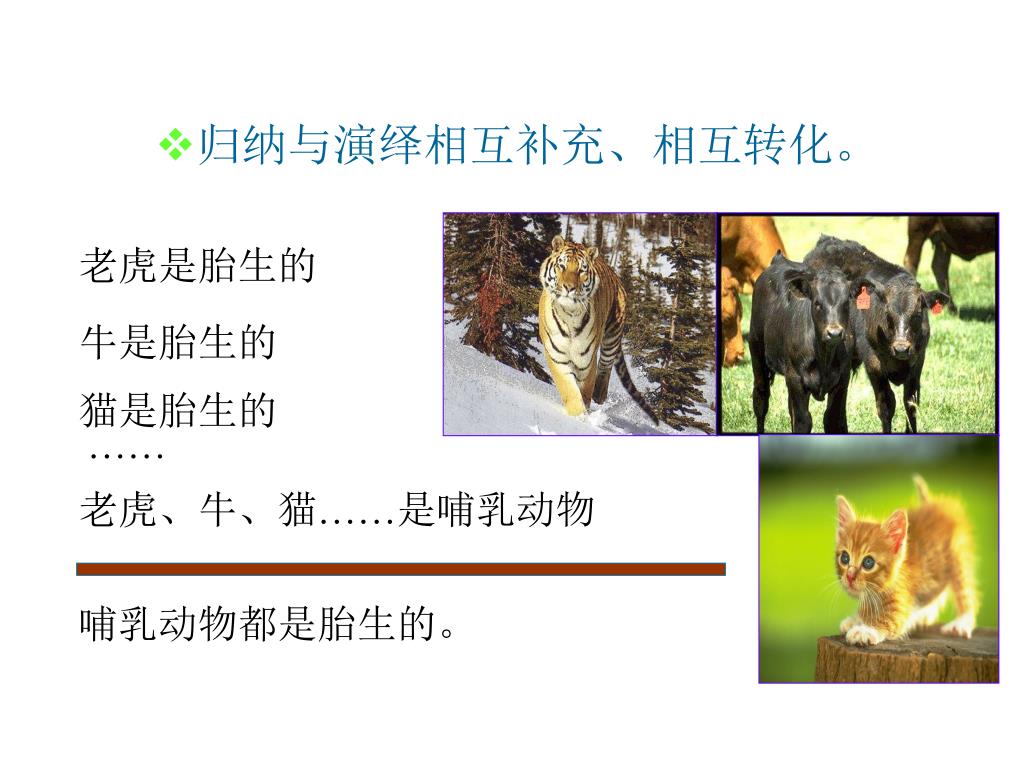 ❖归纳与演绎相互补充、相互转化。

老虎是胎生的

牛是胎生的

猫是胎生的

……

老虎、牛、猫……是哺乳动物

哺乳动物都是胎生的。